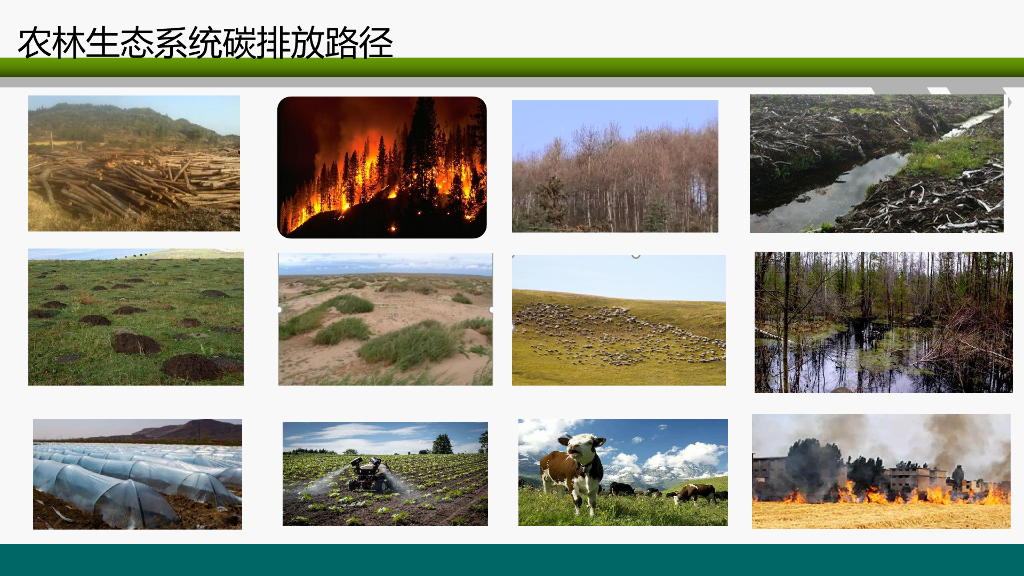 农林生态系统碳排放路径